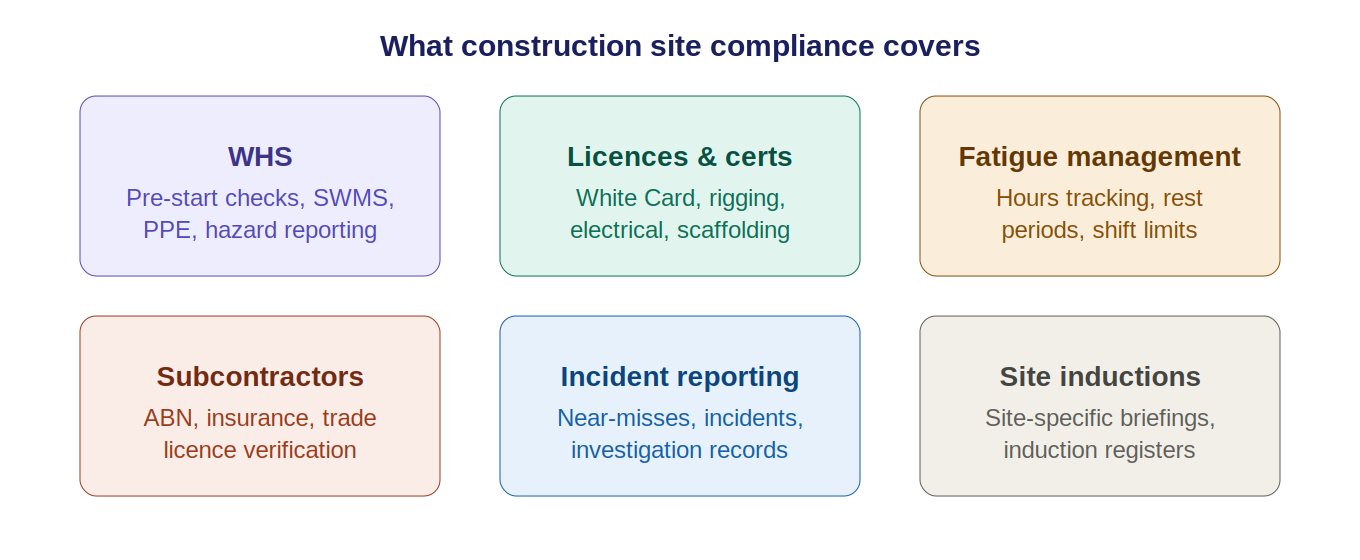 What construction site compliance covers

WHS
Pre-start checks, SWMS, PPE, hazard reporting

Licences & certs
White Card, rigging, electrical, scaffolding

Fatigue management
Hours tracking, rest periods, shift limits

Subcontractors
ABN, insurance, trade licence verification

Incident reporting
Near-misses, incidents, investigation records

Site inductions
Site-specific briefings, induction registers